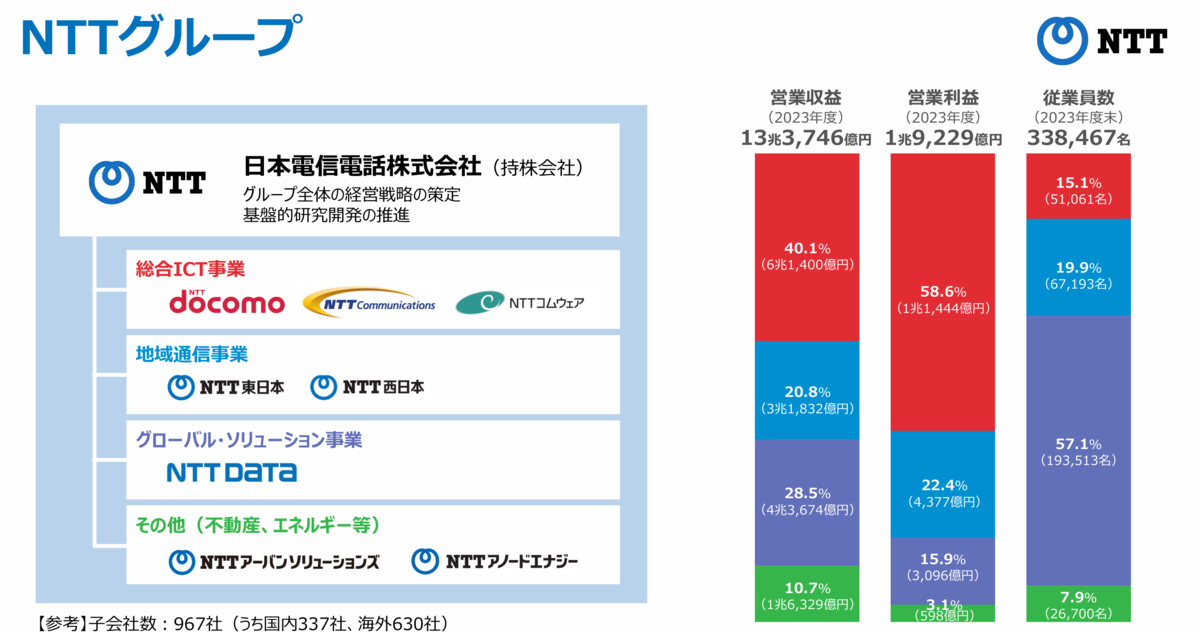 NTTグループ

NTT

NTT 日本電信電話株式会社（持株会社）
グループ全体の経営戦略の策定
基盤的研究開発の推進

総合ICT事業
NTT docomo NTT Communications NTTコムウェア

地域通信事業
NTT東日本 NTT西日本

グローバル・ソリューション事業
NTT DATA

その他（不動産、エネルギー等）
NTTアーバンソリューションズ NTTアノードエナジー

【参考】子会社数：967社（うち国内337社、海外630社）

営業収益
（2023年度）
13兆3,746億円

40.1%
（6兆1,400億円）

20.8%
（3兆1,832億円）

28.5%
（4兆3,674億円）

10.7%
（1兆6,329億円）

営業利益
（2023年度）
1兆9,229億円

58.6%
（1兆1,444億円）

22.4%
（4,377億円）

15.9%
（3,096億円）

3.1%
（598億円）

従業員数
（2023年度末）
338,467名

15.1%
（51,061名）

19.9%
（67,193名）

57.1%
（193,513名）

7.9%
（26,700名）